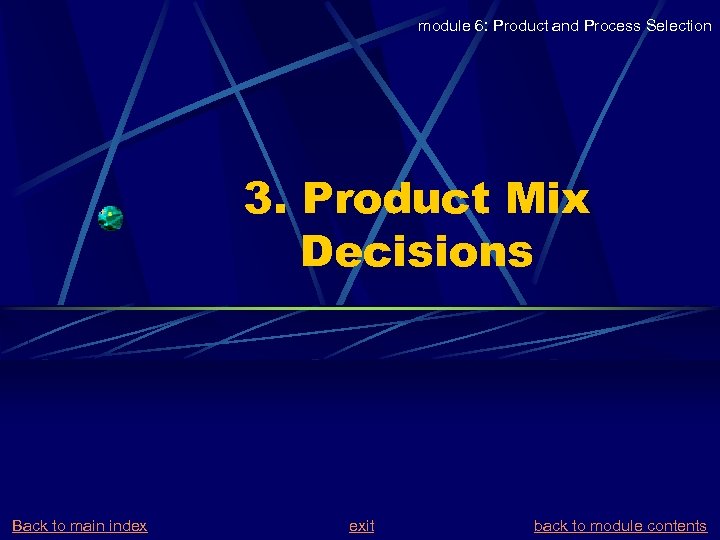 module 6: Product and Process Selection

3. Product Mix Decisions

Back to main index exit back to module contents